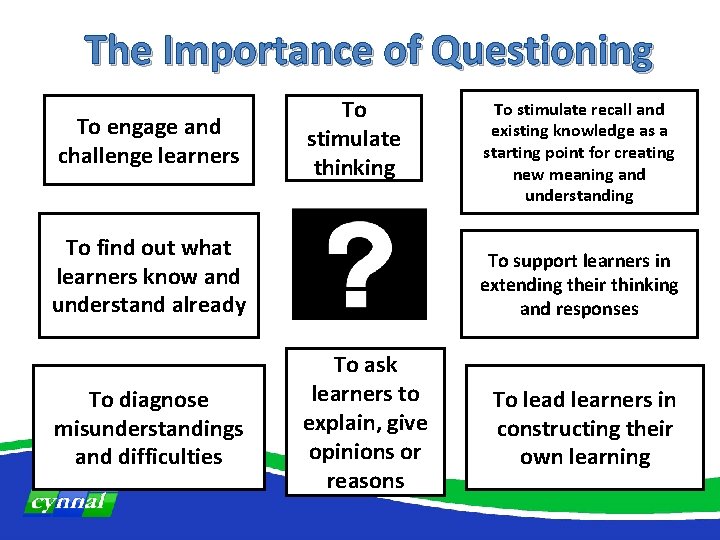 The Importance of Questioning

To engage and challenge learners

To stimulate thinking

To stimulate recall and existing knowledge as a starting point for creating new meaning and understanding

To find out what learners know and understand already

?

To support learners in extending their thinking and responses

To diagnose misunderstandings and difficulties

To ask learners to explain, give opinions or reasons

To lead learners in constructing their own learning

cynnal